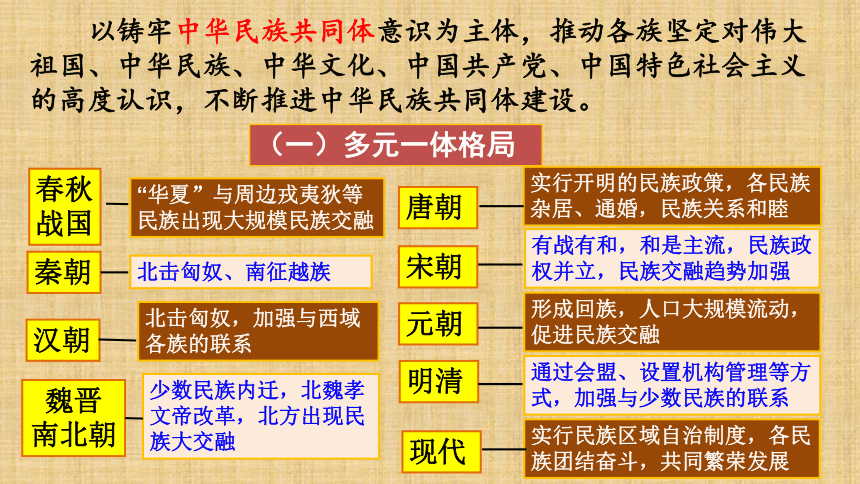 以铸牢中华民族共同体意识为主体，推动各族坚定对伟大祖国、中华民族、中华文化、中国共产党、中国特色社会主义的高度认识，不断推进中华民族共同体建设。

（一）多元一体格局

春秋战国

“华夏”与周边戎夷狄等民族出现大规模民族交融

秦朝

北击匈奴、南征越族

汉朝

北击匈奴，加强与西域各族的联系

魏晋南北朝

少数民族内迁，北魏孝文帝改革，北方出现民族大交融

唐朝

实行开明的民族政策，各民族杂居、通婚，民族关系和睦

宋朝

有战有和，和是主流，民族政权并立，民族交融趋势加强

元朝

形成回族，人口大规模流动，促进民族交融

明清

通过会盟、设置机构管理等方式，加强与少数民族的联系

现代

实行民族区域自治制度，各民族团结奋斗，共同繁荣发展